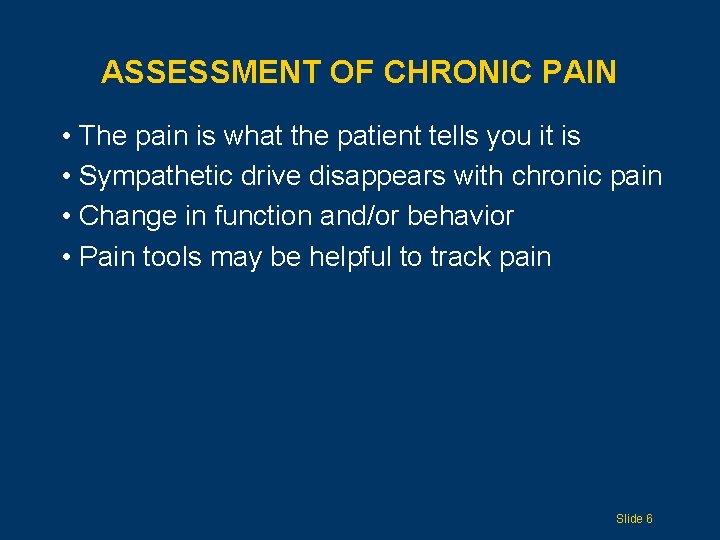 ASSESSMENT OF CHRONIC PAIN

• The pain is what the patient tells you it is
• Sympathetic drive disappears with chronic pain
• Change in function and/or behavior
• Pain tools may be helpful to track pain

Slide 6